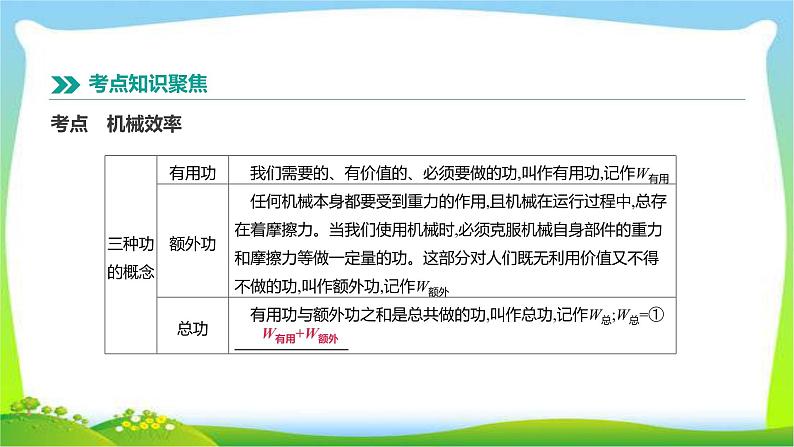 考点知识聚焦

考点　机械效率

| 三种功的概念 | 有用功 | 我们需要的、有价值的、必须要做的功,叫作有用功,记作$W_{有用}$ |
|---|---|---|
| | 额外功 | 任何机械本身都要受到重力的作用,且机械在运行过程中,总存在着摩擦力。当我们使用机械时,必须克服机械自身部件的重力和摩擦力等做一定量的功。这部分对人们既无利用价值又不得不做的功,叫作额外功,记作$W_{额外}$ |
| | 总功 | 有用功与额外功之和是总共做的功,叫作总功,记作$W_{总}$;$W_{总}$=① $W_{有用}+W_{额外}$ |